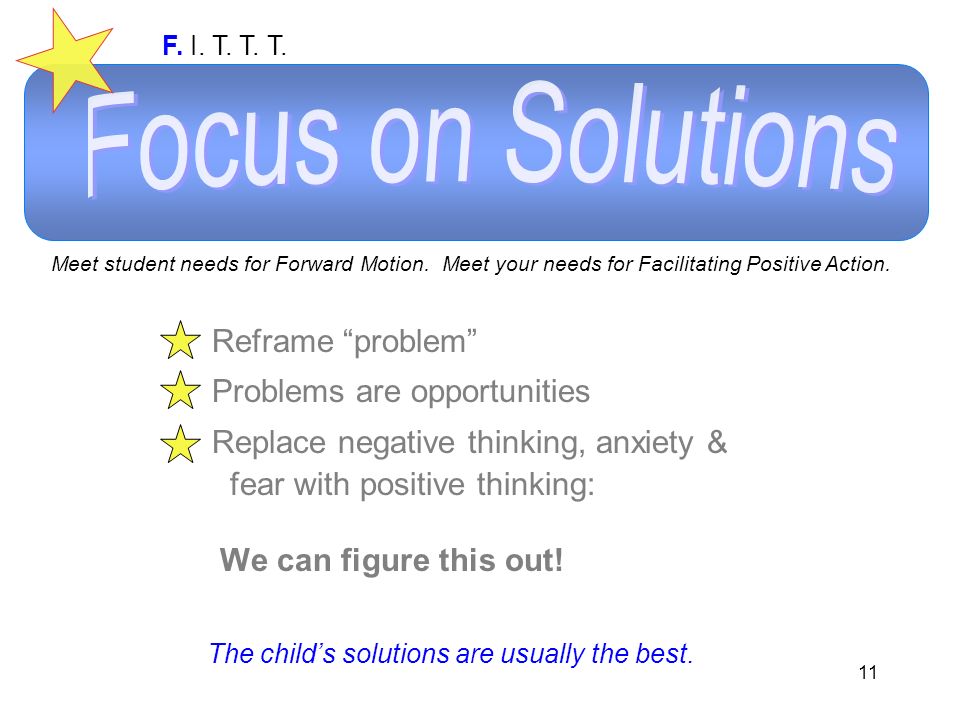 F. I. T. T. T.

Focus on Solutions

Meet student needs for Forward Motion. Meet your needs for Facilitating Positive Action.

Reframe “problem”

Problems are opportunities

Replace negative thinking, anxiety & fear with positive thinking:

We can figure this out!

The child’s solutions are usually the best.

11